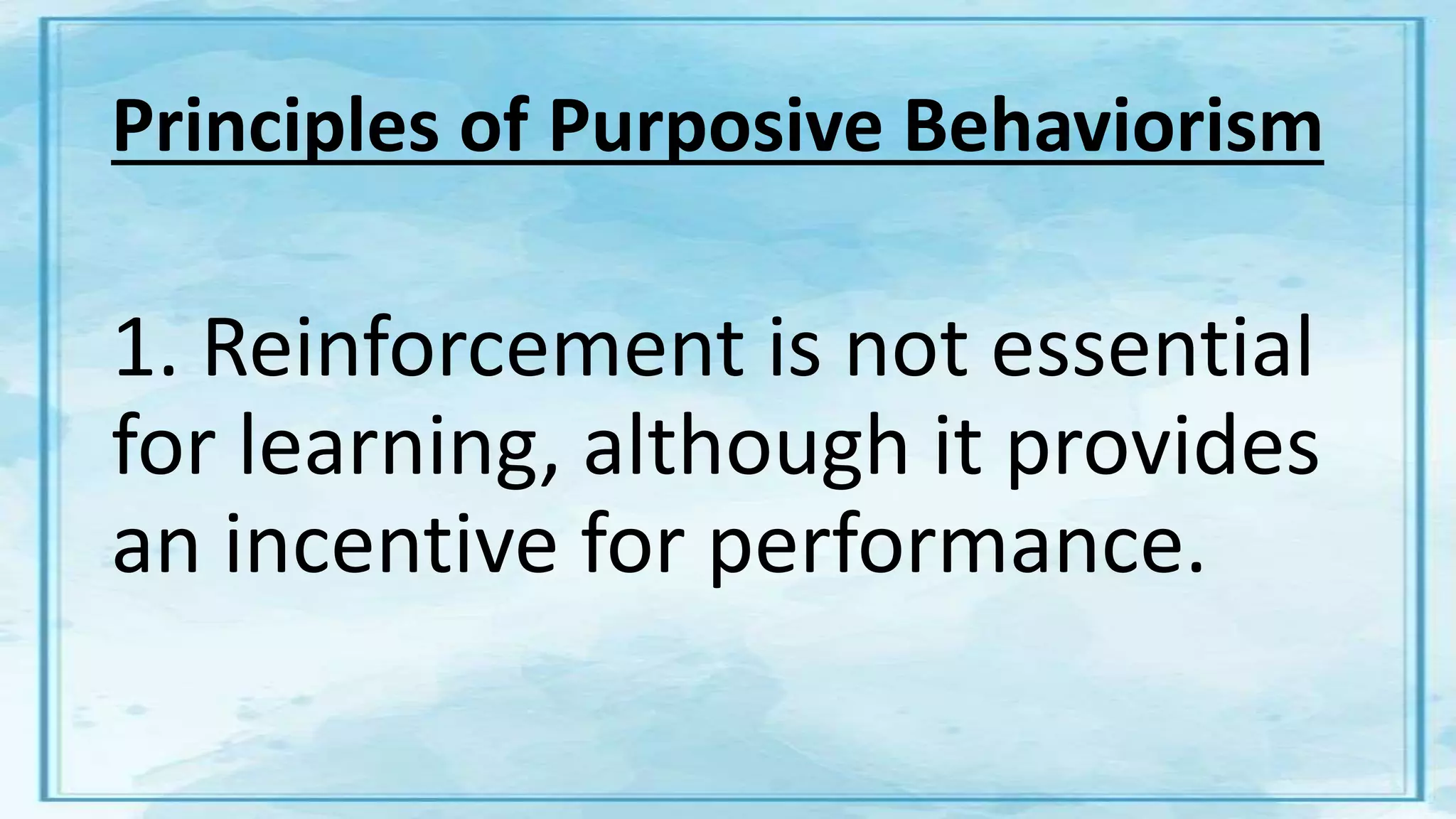 Principles of Purposive Behaviorism

1. Reinforcement is not essential for learning, although it provides an incentive for performance.